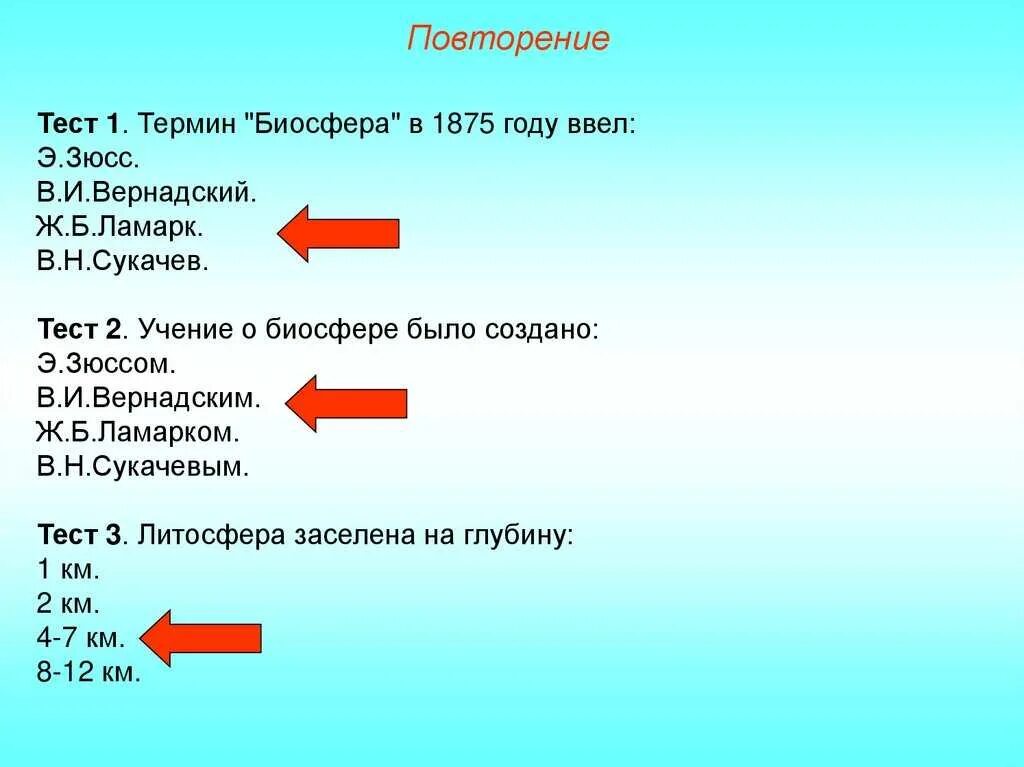 Повторение

Тест 1. Термин "Биосфера" в 1875 году ввел:
Э.Зюсс.
В.И.Вернадский.
Ж.Б.Ламарк.
В.Н.Сукачев.

Тест 2. Учение о биосфере было создано:
Э.Зюссом.
В.И.Вернадским.
Ж.Б.Ламарком.
В.Н.Сукачевым.

Тест 3. Литосфера заселена на глубину:
1 км.
2 км.
4-7 км.
8-12 км.